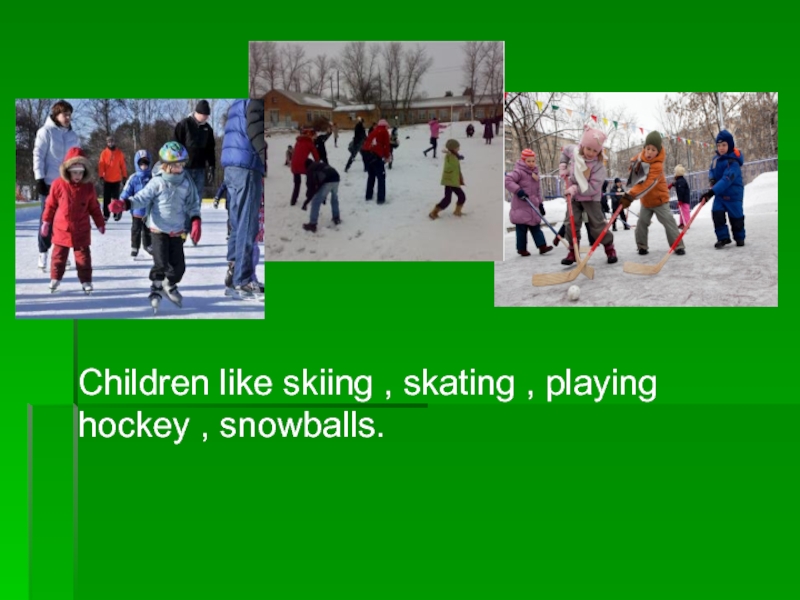 Children like skiing , skating , playing hockey , snowballs.